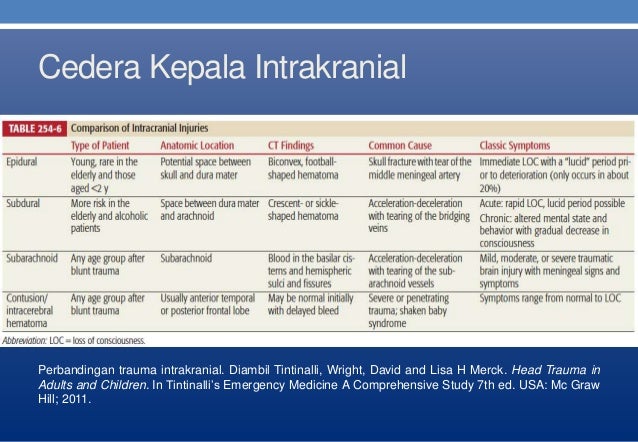 Cedera Kepala Intrakranial

TABLE 254-6 Comparison of Intracranial Injuries

| | Type of Patient | Anatomic Location | CT Findings | Common Cause | Classic Symptoms |
|---|---|---|---|---|---|
| Epidural | Young, rare in the elderly and those aged <2 y | Potential space between skull and dura mater | Biconvex, football-shaped hematoma | Skull fracture with tear of the middle meningeal artery | Immediate LOC with a "lucid" period prior to deterioration (only occurs in about 20%) |
| Subdural | More risk in the elderly and alcoholic patients | Space between dura mater and arachnoid | Crescent- or sickle-shaped hematoma | Acceleration-deceleration with tearing of the bridging veins | Acute: rapid LOC, lucid period possible Chronic: altered mental state and behavior with gradual decrease in consciousness |
| Subarachnoid | Any age group after blunt trauma | Subarachnoid | Blood in the basilar cisterns and hemispheric sulci and fissures | Acceleration-deceleration with tearing of the subarachnoid vessels | Mild, moderate, or severe traumatic brain injury with meningeal signs and symptoms |
| Contusion/ intracerebral hematoma | Any age group after blunt trauma | Usually anterior temporal or posterior frontal lobe | May be normal initially with delayed bleed | Severe or penetrating trauma; shaken baby syndrome | Symptoms range from normal to LOC |

Abbreviation: LOC = loss of consciousness.

Perbandingan trauma intrakranial. Diambil Tintinalli, Wright, David and Lisa H Merck. Head Trauma in Adults and Children. In Tintinalli's Emergency Medicine A Comprehensive Study 7th ed. USA: Mc Graw Hill; 2011.